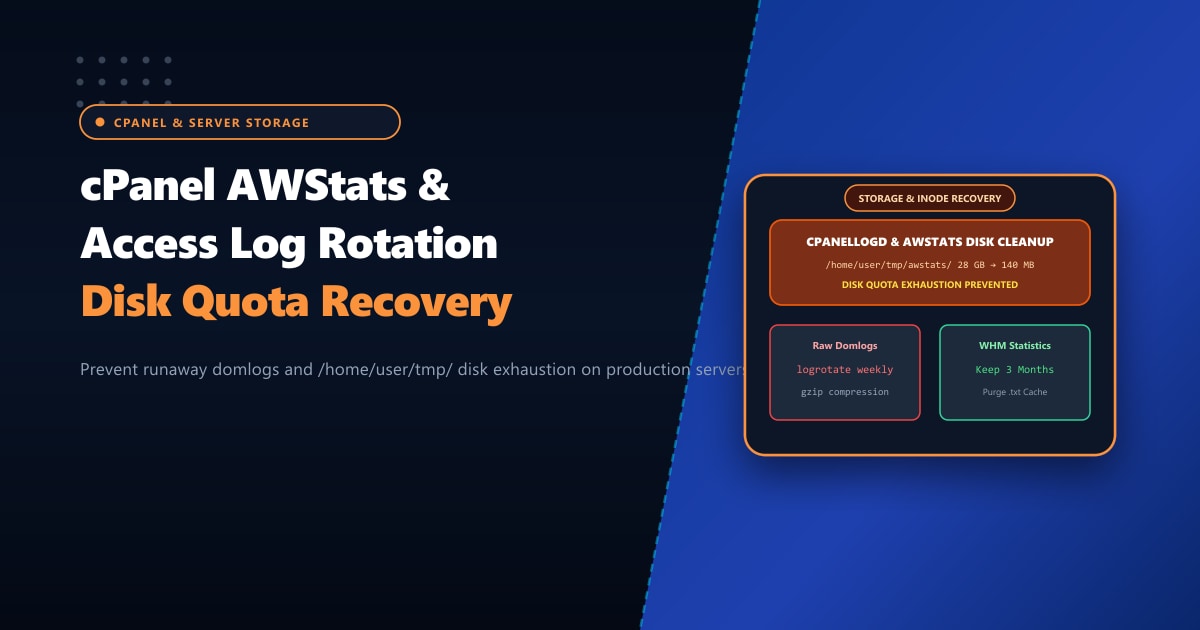 • CPANEL & SERVER STORAGE

cPanel AWStats &
Access Log Rotation
Disk Quota Recovery

Prevent runaway domlogs and /home/user/tmp/ disk exhaustion on production servers

STORAGE & INODE RECOVERY

CPANELLOGD & AWSTATS DISK CLEANUP

/home/user/tmp/awstats/ 28 GB → 140 MB

DISK QUOTA EXHAUSTION PREVENTED

Raw Domlogs
logrotate weekly
gzip compression

WHM Statistics
Keep 3 Months
Purge .txt Cache